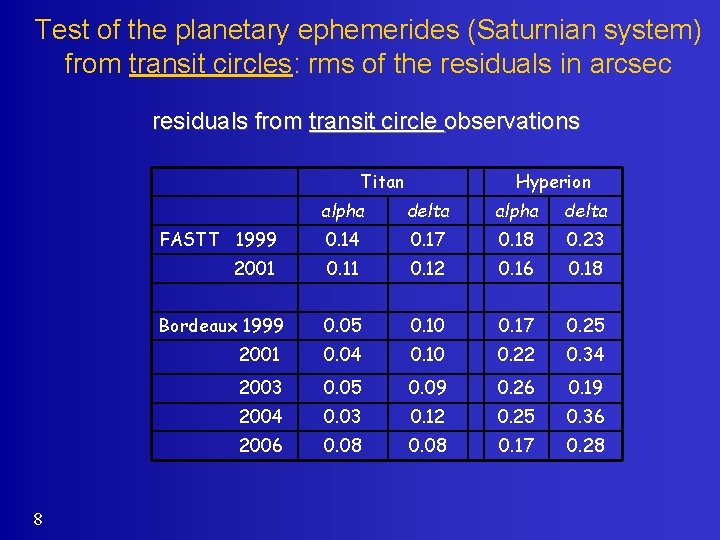 Test of the planetary ephemerides (Saturnian system) from transit circles: rms of the residuals in arcsec

residuals from transit circle observations

| | Titan | | | Hyperion | |
|---|---|---|---|---|---|
| | alpha | delta | | alpha | delta |
| FASTT 1999 | 0.14 | 0.17 | | 0.18 | 0.23 |
| 2001 | 0.11 | 0.12 | | 0.16 | 0.18 |
| | | | | | |
| Bordeaux 1999 | 0.05 | 0.10 | | 0.17 | 0.25 |
| 2001 | 0.04 | 0.10 | | 0.22 | 0.34 |
| 2003 | 0.05 | 0.09 | | 0.26 | 0.19 |
| 2004 | 0.03 | 0.12 | | 0.25 | 0.36 |
| 2006 | 0.08 | 0.08 | | 0.17 | 0.28 |

8